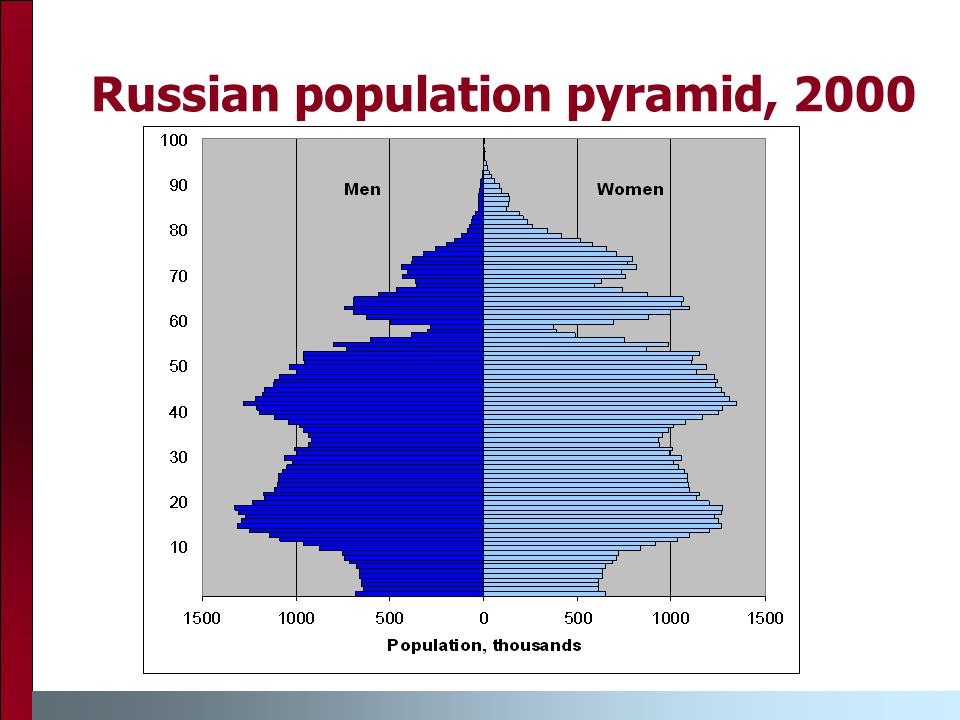 Russian population pyramid, 2000

100
90
80
70
60
50
40
30
20
10

Men

Women

1500 1000 500 0 500 1000 1500

Population, thousands